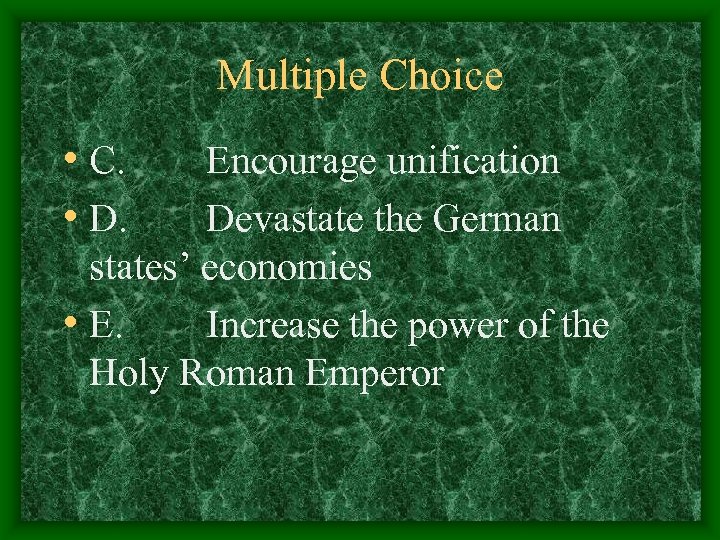 Multiple Choice

• C. Encourage unification
• D. Devastate the German states’ economies
• E. Increase the power of the Holy Roman Emperor